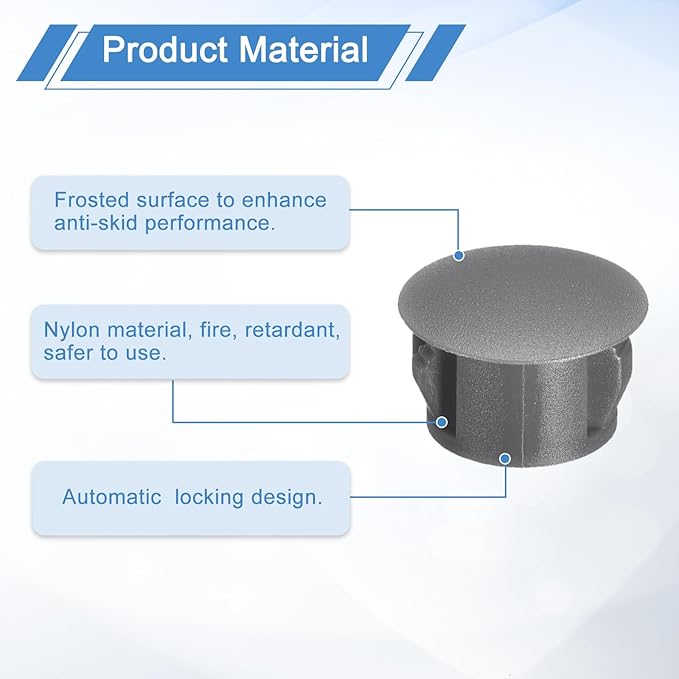 Product Material

Frosted surface to enhance anti-skid performance.

Nylon material, fire, retardant, safer to use.

Automatic  locking design.